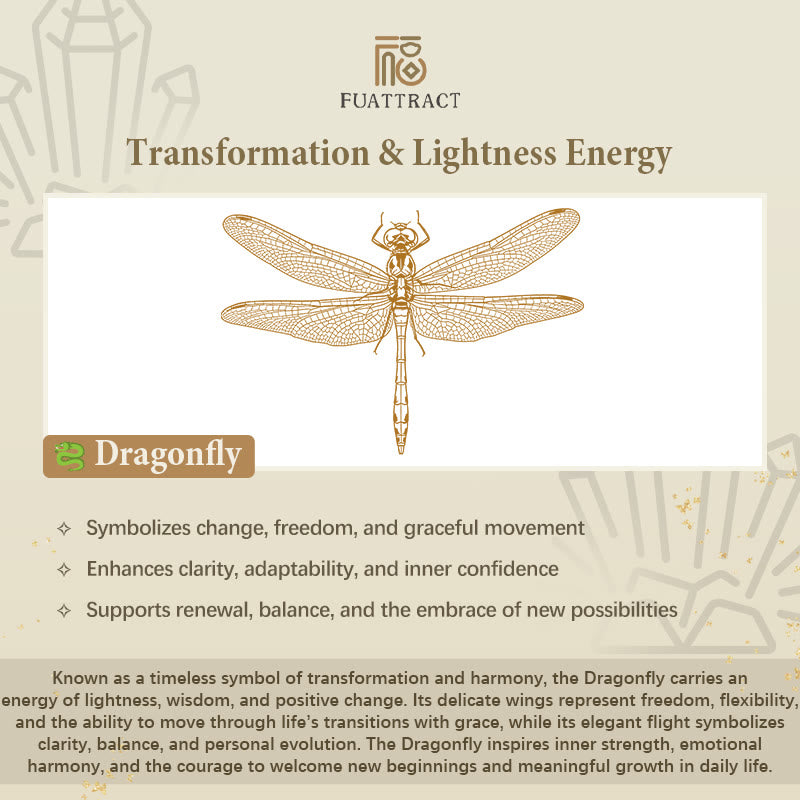 福
FUATTRACT

Transformation & Lightness Energy

Dragonfly

✧ Symbolizes change, freedom, and graceful movement
✧ Enhances clarity, adaptability, and inner confidence
✧ Supports renewal, balance, and the embrace of new possibilities

Known as a timeless symbol of transformation and harmony, the Dragonfly carries an energy of lightness, wisdom, and positive change. Its delicate wings represent freedom, flexibility, and the ability to move through life's transitions with grace, while its elegant flight symbolizes clarity, balance, and personal evolution. The Dragonfly inspires inner strength, emotional harmony, and the courage to welcome new beginnings and meaningful growth in daily life.